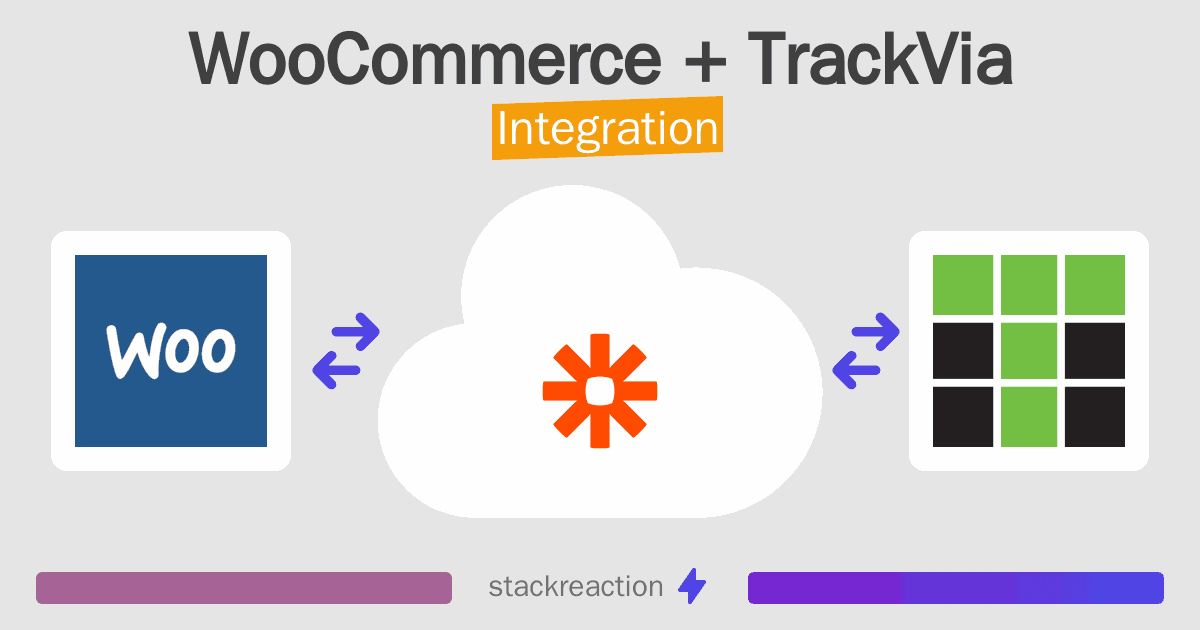 WooCommerce + TrackVia
Integration

Woo

stackreaction